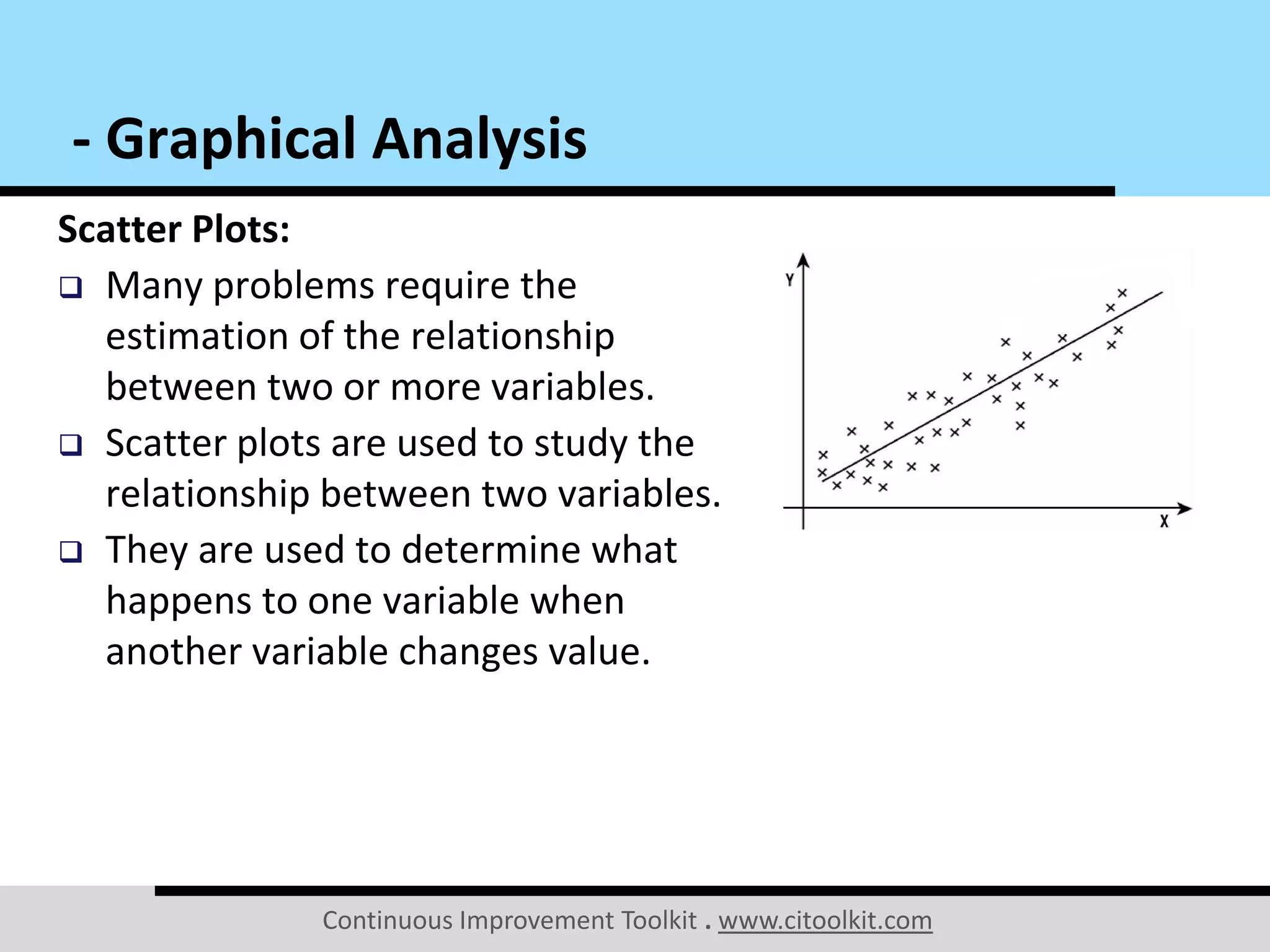 - Graphical Analysis

Scatter Plots:

❑ Many problems require the estimation of the relationship between two or more variables.

❑ Scatter plots are used to study the relationship between two variables.

❑ They are used to determine what happens to one variable when another variable changes value.

Y

X

Continuous Improvement Toolkit . www.citoolkit.com